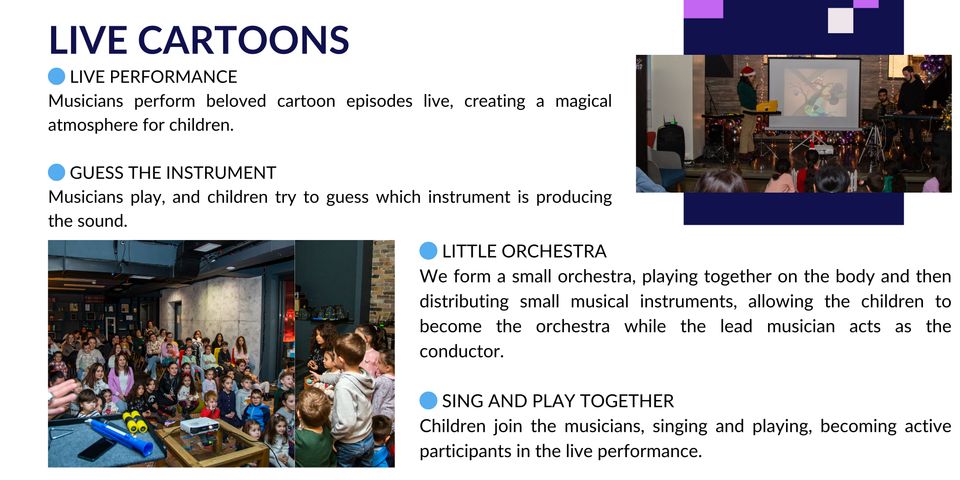 LIVE CARTOONS

LIVE PERFORMANCE
Musicians perform beloved cartoon episodes live, creating a magical atmosphere for children.

GUESS THE INSTRUMENT
Musicians play, and children try to guess which instrument is producing the sound.

LITTLE ORCHESTRA
We form a small orchestra, playing together on the body and then distributing small musical instruments, allowing the children to become the orchestra while the lead musician acts as the conductor.

SING AND PLAY TOGETHER
Children join the musicians, singing and playing, becoming active participants in the live performance.